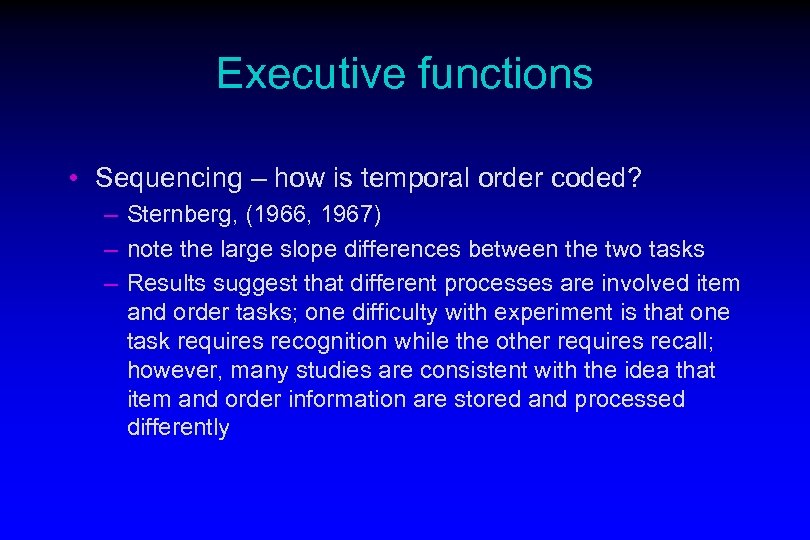 Executive functions

• Sequencing – how is temporal order coded?

– Sternberg, (1966, 1967)

– note the large slope differences between the two tasks

– Results suggest that different processes are involved item and order tasks; one difficulty with experiment is that one task requires recognition while the other requires recall; however, many studies are consistent with the idea that item and order information are stored and processed differently